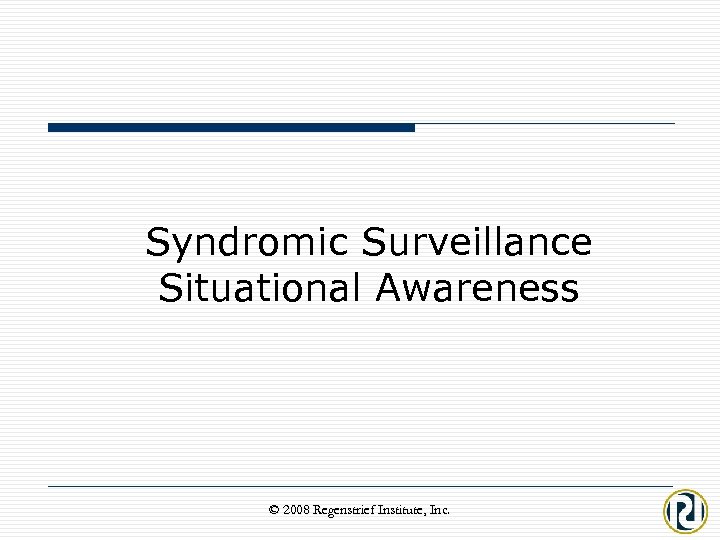 Syndromic Surveillance
Situational Awareness

© 2008 Regenstrief Institute, Inc.